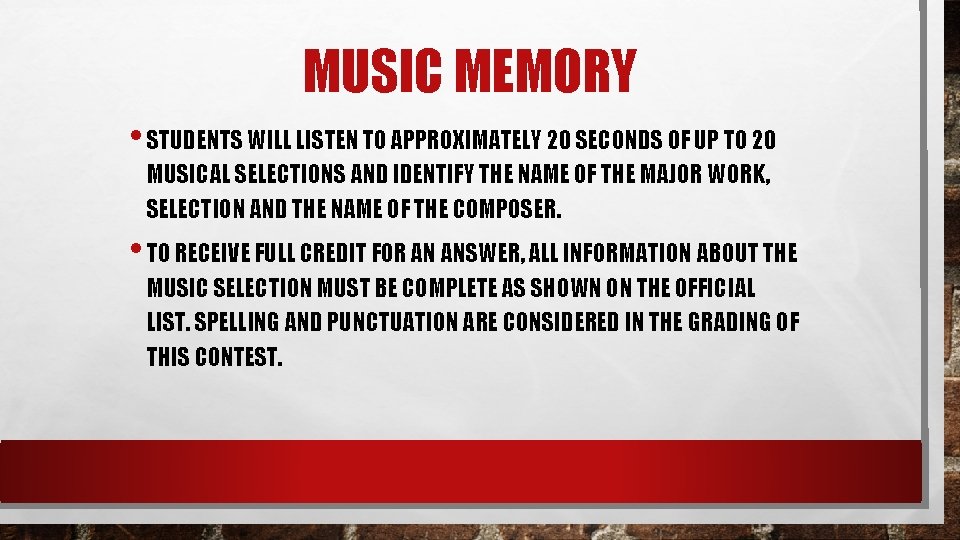 MUSIC MEMORY

• STUDENTS WILL LISTEN TO APPROXIMATELY 20 SECONDS OF UP TO 20 MUSICAL SELECTIONS AND IDENTIFY THE NAME OF THE MAJOR WORK, SELECTION AND THE NAME OF THE COMPOSER.

• TO RECEIVE FULL CREDIT FOR AN ANSWER, ALL INFORMATION ABOUT THE MUSIC SELECTION MUST BE COMPLETE AS SHOWN ON THE OFFICIAL LIST. SPELLING AND PUNCTUATION ARE CONSIDERED IN THE GRADING OF THIS CONTEST.